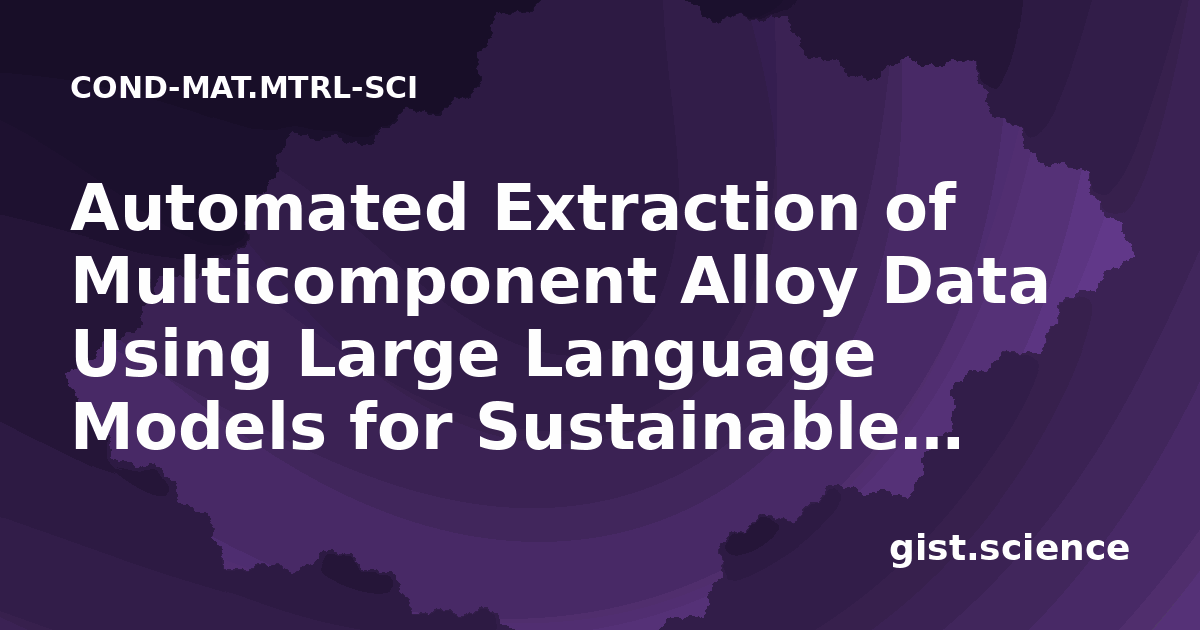 COND-MAT.MTRL-SCI

Automated Extraction of Multicomponent Alloy Data Using Large Language Models for Sustainable...

gist.science